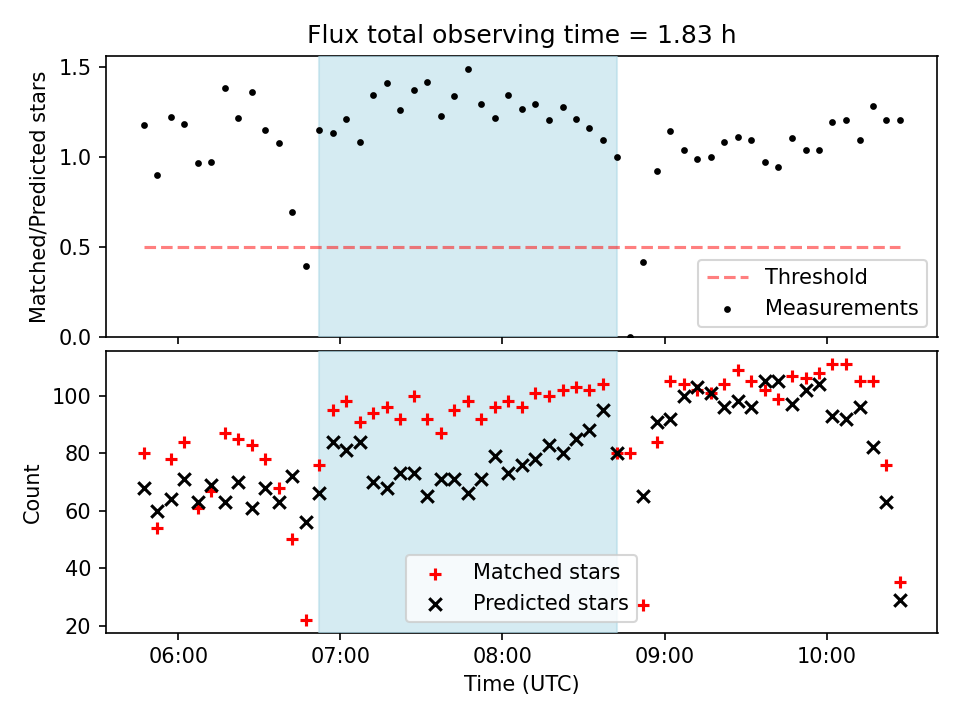 Flux total observing time = 1.83 h

Matched/Predicted stars

1.5
1.0
0.5
0.0

Threshold
Measurements

Count

100
80
60
40
20

Matched stars
Predicted stars

06:00
07:00
08:00
09:00
10:00

Time (UTC)